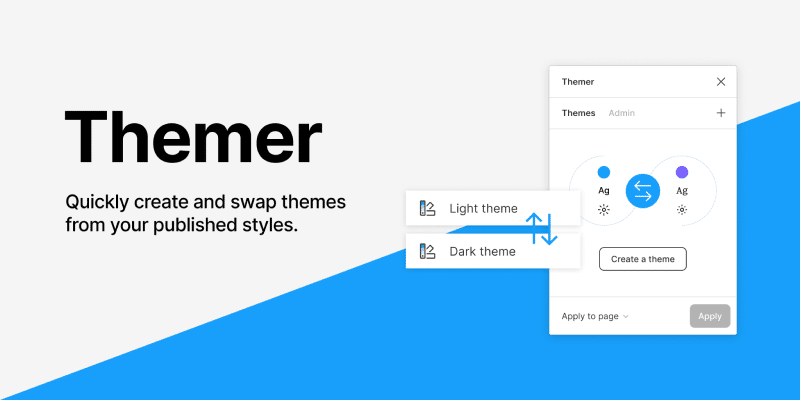 Themer

Quickly create and swap themes from your published styles.

Light theme

Dark theme

Themer

Themes Admin

Ag

Ag

Create a theme

Apply to page

Apply